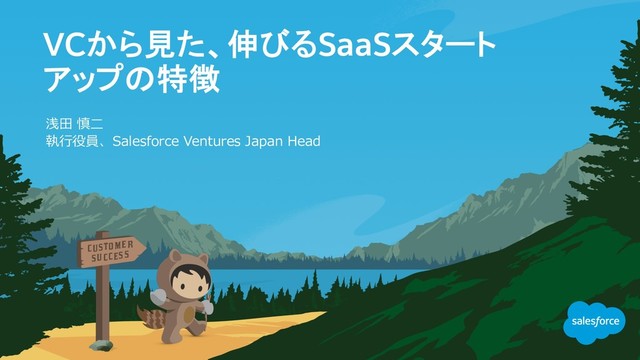 VCから見た、伸びるSaaSスタートアップの特徴

浅田 慎二
執行役員、Salesforce Ventures Japan Head

CUSTOMER SUCCESS

salesforce